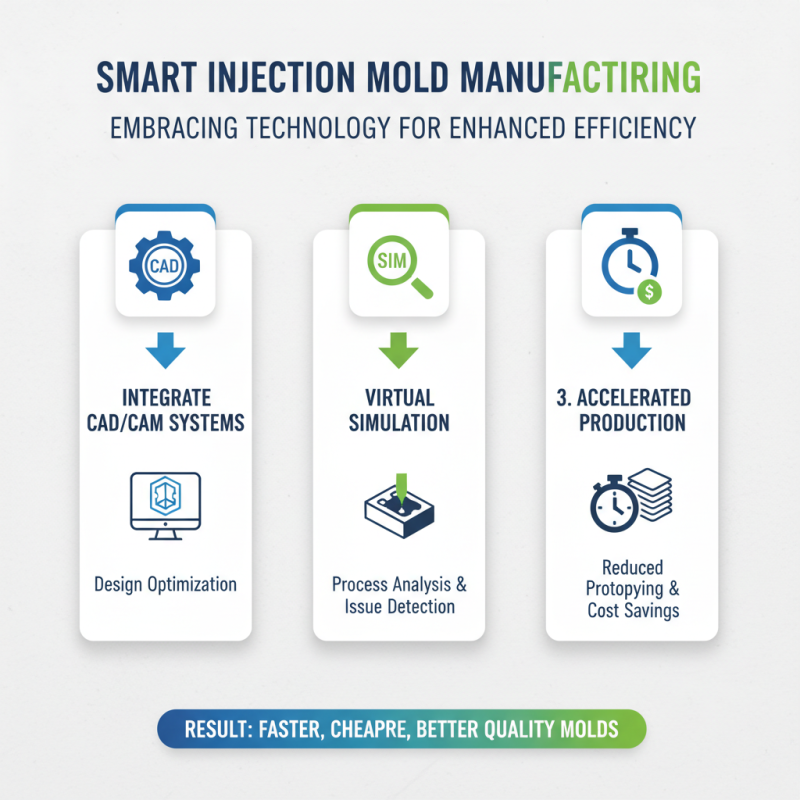 SMART INJECTION MOLD MANUFACTIRING

EMBRACING TECHNOLOGY FOR ENHANCED EFFICIENCY

CAD

INTEGRATE CAD/CAM SYSTEMS

Design Optimization

SIM

VIRTUAL SIMULATION

Process Analysis & Issue Detection

$

3. ACCELERATED PRODUCTION

Reduced Protopying & Cost Savings

RESULT: FASTER, CHEAPRE, BETTER QUALITY MOLDS